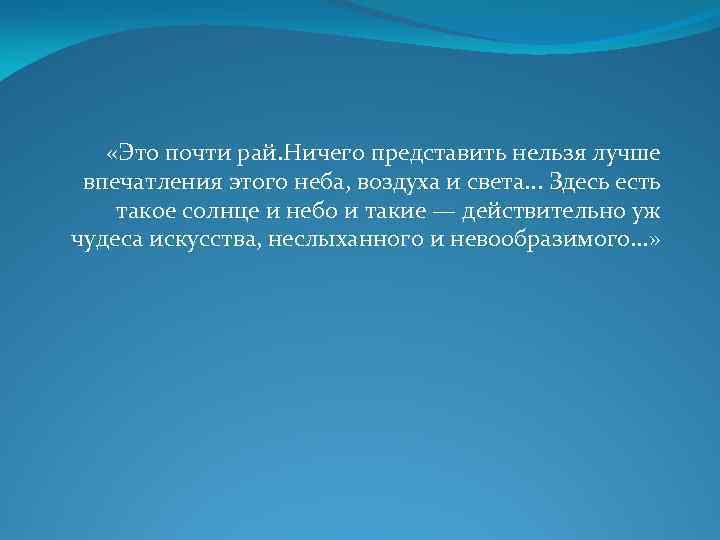 «Это почти рай.Ничего представить нельзя лучше впечатления этого неба, воздуха и света… Здесь есть такое солнце и небо и такие — действительно уж чудеса искусства, неслыханного и невообразимого…»